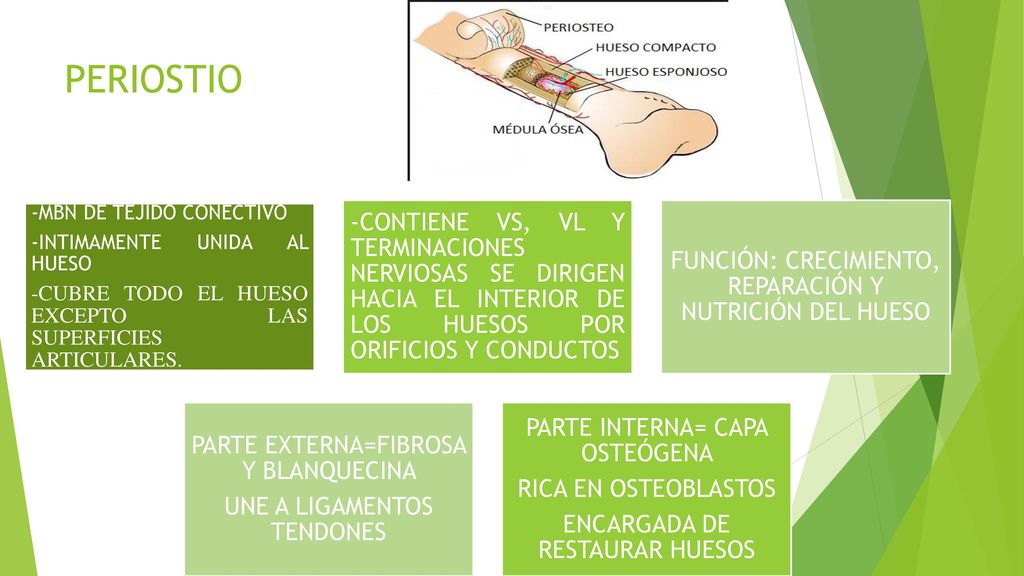 PERIOSTIO

PERIOSTEO
HUESO COMPACTO
HUESO ESPONJOSO
MÉDULA ÓSEA

-MBN DE TEJIDO CONECTIVO
-INTIMAMENTE UNIDA AL HUESO
-CUBRE TODO EL HUESO EXCEPTO LAS SUPERFICIES ARTICULARES.

-CONTIENE VS, VL Y TERMINACIONES NERVIOSAS SE DIRIGEN HACIA EL INTERIOR DE LOS HUESOS POR ORIFICIOS Y CONDUCTOS

FUNCIÓN: CRECIMIENTO, REPARACIÓN Y NUTRICIÓN DEL HUESO

PARTE EXTERNA=FIBROSA Y BLANQUECINA
UNE A LIGAMENTOS TENDONES

PARTE INTERNA= CAPA OSTEÓGENA
RICA EN OSTEOBLASTOS
ENCARGADA DE RESTAURAR HUESOS